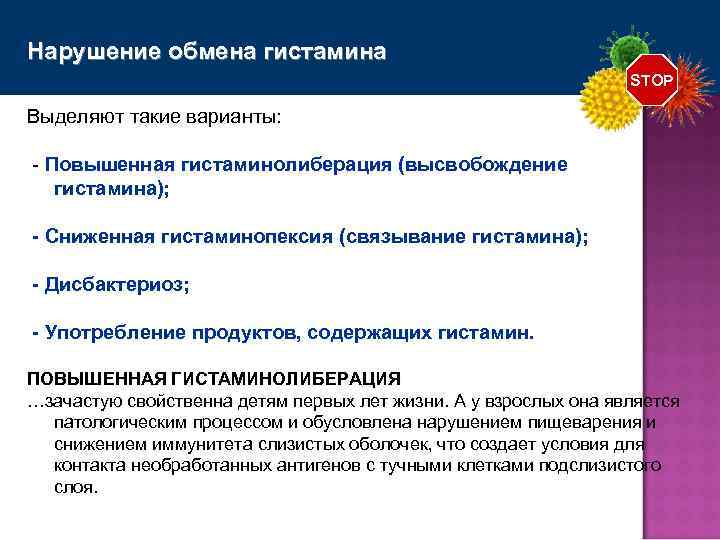 Нарушение обмена гистамина

STOP

Выделяют такие варианты:

- Повышенная гистаминолиберация (высвобождение гистамина);

- Сниженная гистаминопексия (связывание гистамина);

- Дисбактериоз;

- Употребление продуктов, содержащих гистамин.

ПОВЫШЕННАЯ ГИСТАМИНОЛИБЕРАЦИЯ
…зачастую свойственна детям первых лет жизни. А у взрослых она является патологическим процессом и обусловлена нарушением пищеварения и снижением иммунитета слизистых оболочек, что создает условия для контакта необработанных антигенов с тучными клетками подслизистого слоя.